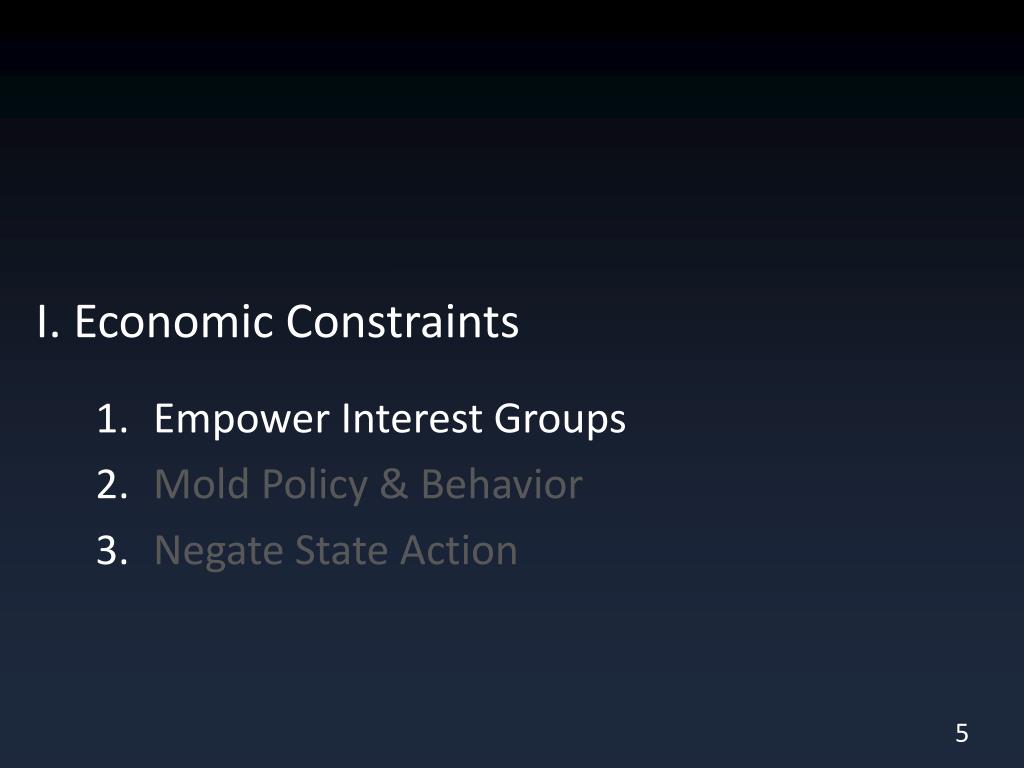 I. Economic Constraints

1. Empower Interest Groups
2. Mold Policy & Behavior
3. Negate State Action

5